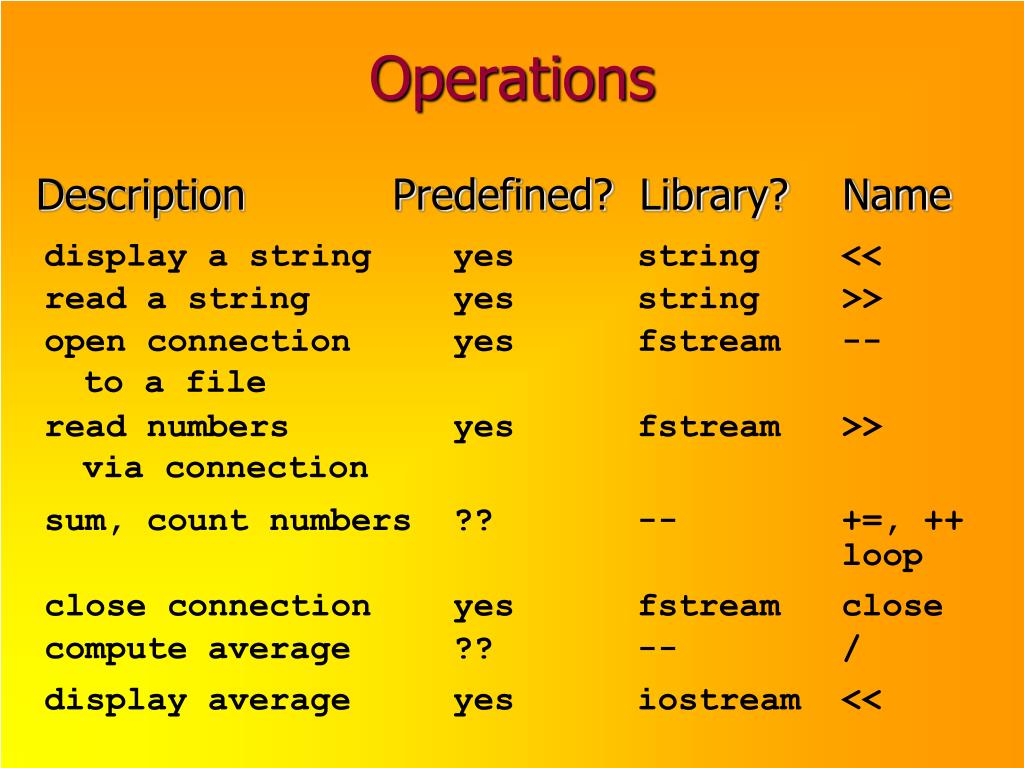 Operations

| Description | Predefined? | Library? | Name |
|---|---|---|---|
| display a string | yes | string | << |
| read a string | yes | string | >> |
| open connection to a file | yes | fstream | -- |
| read numbers via connection | yes | fstream | >> |
| sum, count numbers | ?? | -- | +=, ++ loop |
| close connection | yes | fstream | close |
| compute average | ?? | -- | / |
| display average | yes | iostream | << |